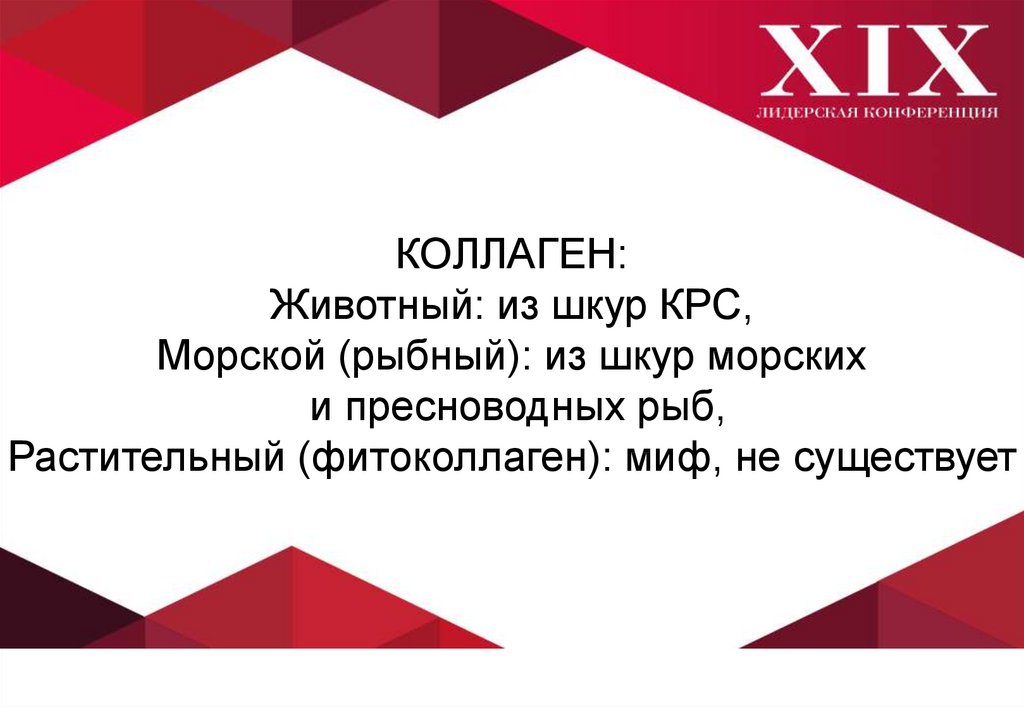 XIX
ЛИДЕРСКАЯ КОНФЕРЕНЦИЯ

КОЛЛАГЕН:
Животный: из шкур КРС,
Морской (рыбный): из шкур морских и пресноводных рыб,
Растительный (фитоколлаген): миф, не существует